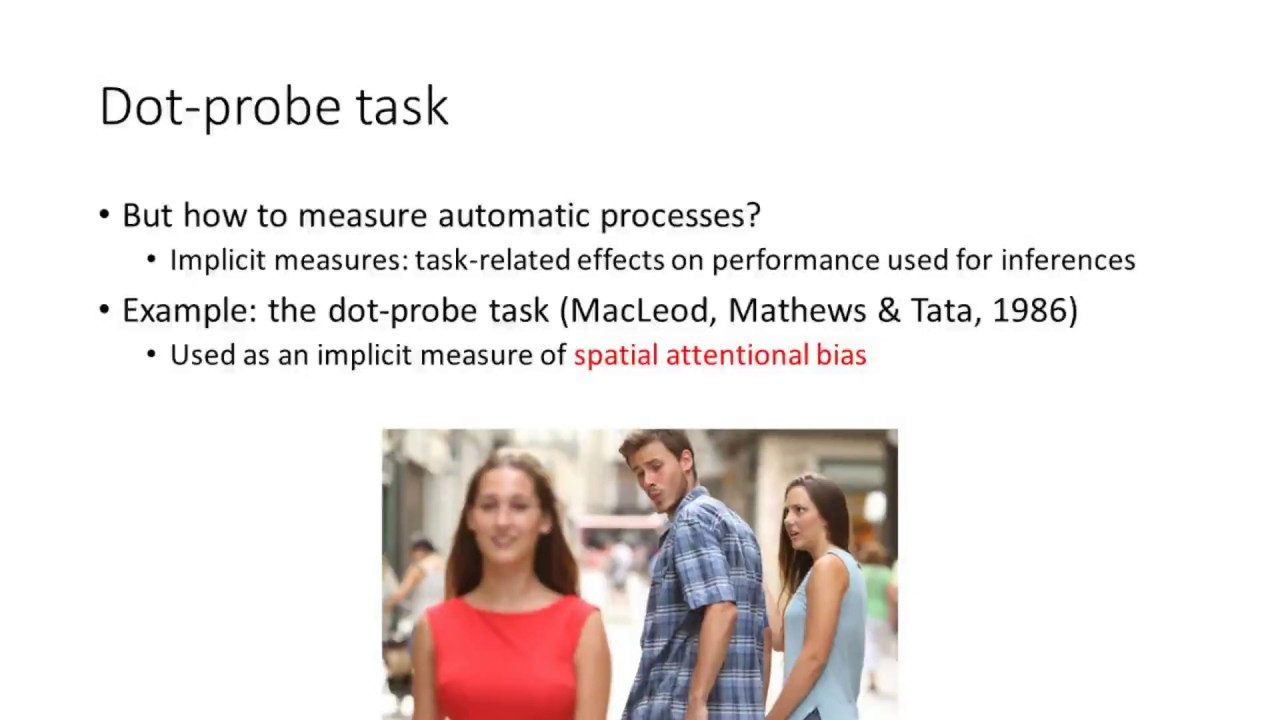 Dot-probe task

• But how to measure automatic processes?
  • Implicit measures: task-related effects on performance used for inferences
• Example: the dot-probe task (MacLeod, Mathews & Tata, 1986)
  • Used as an implicit measure of spatial attentional bias